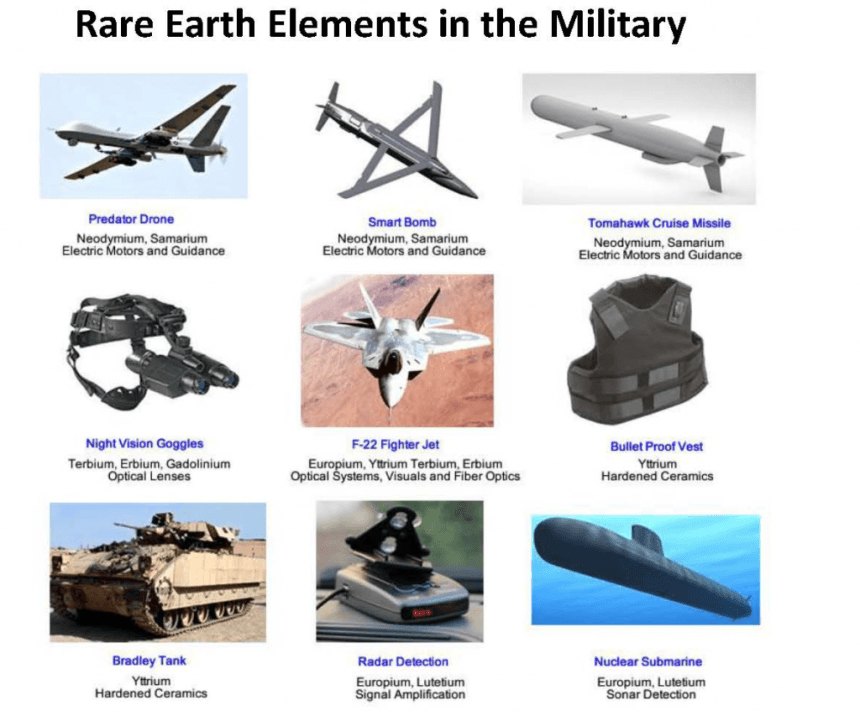 Rare Earth Elements in the Military

Predator Drone
Neodymium, Samarium
Electric Motors and Guidance

Smart Bomb
Neodymium, Samarium
Electric Motors and Guidance

Tomahawk Cruise Missile
Neodymium, Samarium
Electric Motors and Guidance

Night Vision Goggles
Terbium, Erbium, Gadolinium
Optical Lenses

F-22 Fighter Jet
Europium, Yttrium Terbium, Erbium
Optical Systems, Visuals and Fiber Optics

Bullet Proof Vest
Yttrium
Hardened Ceramics

Bradley Tank
Yttrium
Hardened Ceramics

Radar Detection
Europium, Lutetium
Signal Amplification

Nuclear Submarine
Europium, Lutetium
Sonar Detection